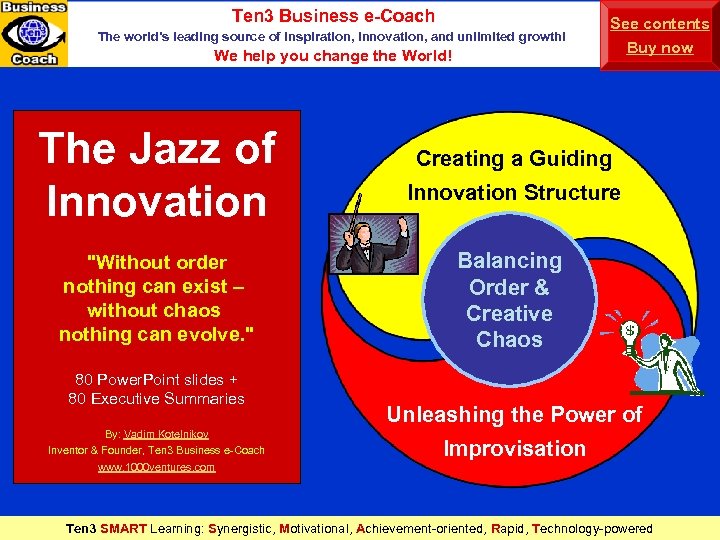 Business
Ten3
Coach

Ten3 Business e-Coach
The world's leading source of inspiration, innovation, and unlimited growth!
We help you change the World!

See contents
Buy now

The Jazz of Innovation

"Without order nothing can exist – without chaos nothing can evolve."

80 PowerPoint slides + 80 Executive Summaries

By: Vadim Kotelnikov
Inventor & Founder, Ten3 Business e-Coach
www.1000ventures.com

Creating a Guiding Innovation Structure

Balancing Order & Creative Chaos

Unleashing the Power of Improvisation

Ten3 SMART Learning: Synergistic, Motivational, Achievement-oriented, Rapid, Technology-powered